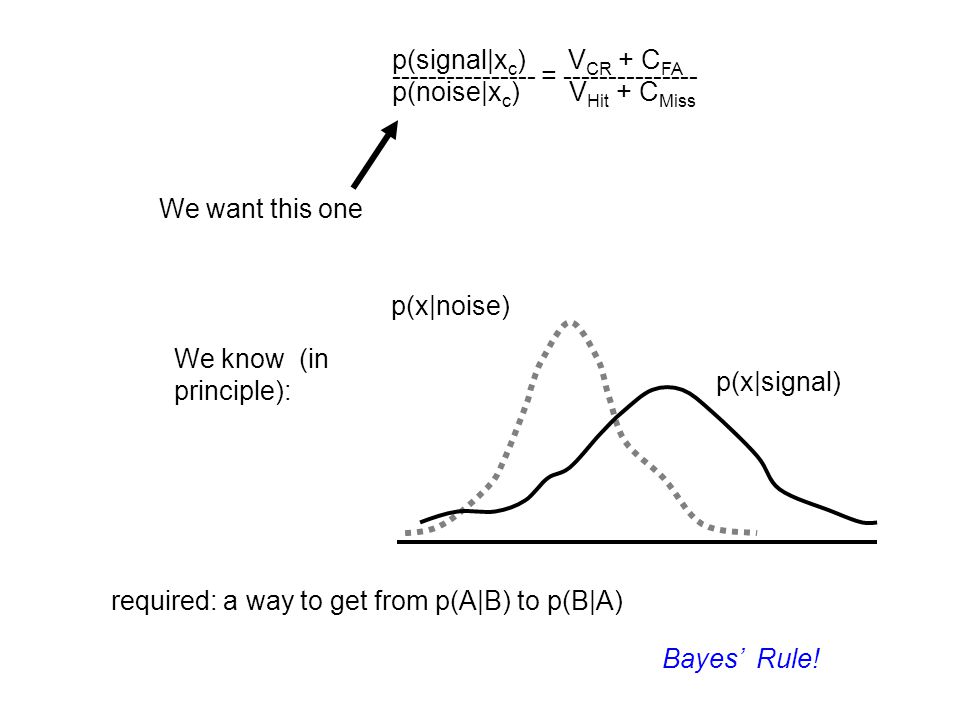 $\frac{p(signal|x_c)}{p(noise|x_c)} = \frac{V_{CR} + C_{FA}}{V_{Hit} + C_{Miss}}$

We want this one

p(x|noise)

We know (in principle):

p(x|signal)

required: a way to get from p(A|B) to p(B|A)

Bayes' Rule!